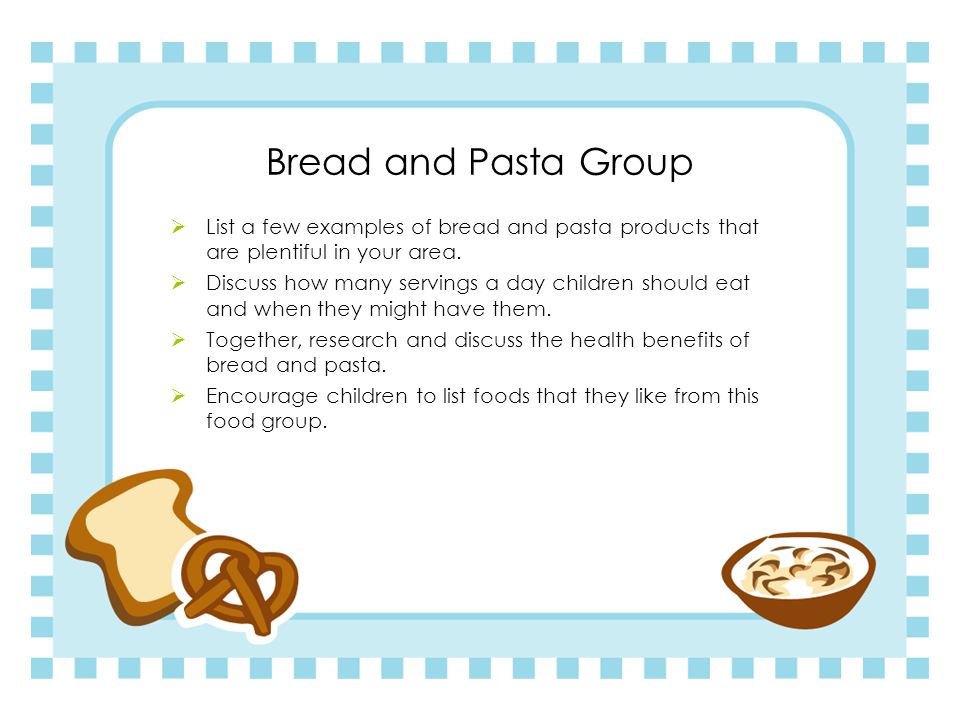 Bread and Pasta Group

➢ List a few examples of bread and pasta products that are plentiful in your area.

➢ Discuss how many servings a day children should eat and when they might have them.

➢ Together, research and discuss the health benefits of bread and pasta.

➢ Encourage children to list foods that they like from this food group.